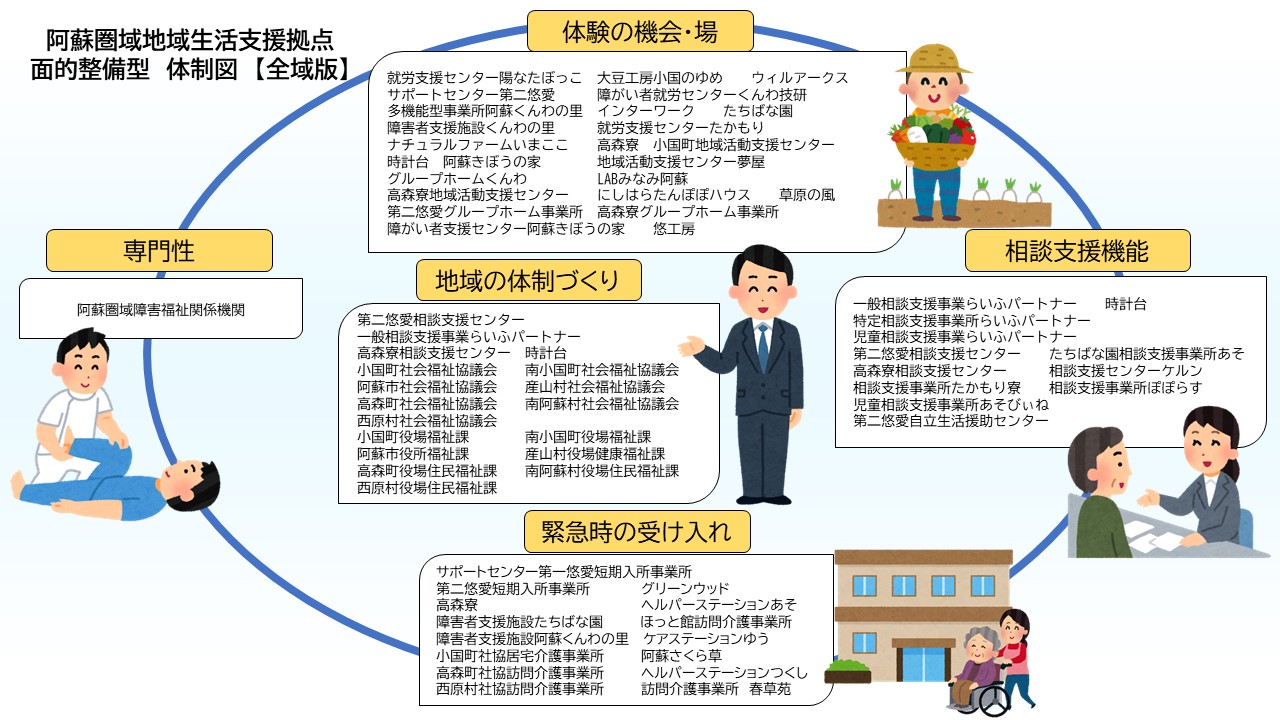 阿蘇圏域地域生活支援拠点
面的整備型　体制図【全域版】

体験の機会・場

就労支援センター陽なたぼっこ　大豆工房小国のゆめ　ウィルアークス
サポートセンター第二悠愛　障がい者就労センターくんわ技研
多機能型事業所阿蘇くんわの里　インターワーク　たちばな園
障害者支援施設くんわの里　就労支援センターたかもり
ナチュラルファームいまここ　高森寮　小国町地域活動支援センター
時計台　阿蘇きぼうの家　地域活動支援センター夢屋
グループホームくんわ　LABみなみ阿蘇
高森寮地域活動支援センター　にしはらたんぽぽハウス　草原の風
第二悠愛グループホーム事業所　高森寮グループホーム事業所
障がい者支援センター阿蘇きぼうの家　悠工房

専門性

阿蘇圏域障害福祉関係機関

地域の体制づくり

第二悠愛相談支援センター
一般相談支援事業らいふパートナー
高森寮相談支援センター　時計台
小国町社会福祉協議会　南小国町社会福祉協議会
阿蘇市社会福祉協議会　産山村社会福祉協議会
高森町社会福祉協議会　南阿蘇村社会福祉協議会
西原村社会福祉協議会
小国町役場福祉課　南小国町役場福祉課
阿蘇市役所福祉課　産山村役場健康福祉課
高森町役場住民福祉課　南阿蘇村役場住民福祉課
西原村役場住民福祉課

相談支援機能

一般相談支援事業らいふパートナー　時計台
特定相談支援事業所らいふパートナー
児童相談支援事業らいふパートナー
第二悠愛相談支援センター　たちばな園相談支援事業所あそ
高森寮相談支援センター　相談支援センターケルン
相談支援事業所たかもり寮　相談支援事業所ぽぽらす
児童相談支援事業所あそびぃね
第二悠愛自立生活援助センター

緊急時の受け入れ

サポートセンター第一悠愛短期入所事業所
第二悠愛短期入所事業所　グリーンウッド
高森寮　ヘルパーステーションあそ
障害者支援施設たちばな園　ほっと館訪問介護事業所
障害者支援施設阿蘇くんわの里　ケアステーションゆう
小国町社協居宅介護事業所　阿蘇さくら草
高森町社協訪問介護事業所　ヘルパーステーションつくし
西原村社協訪問介護事業所　訪問介護事業所　春草苑